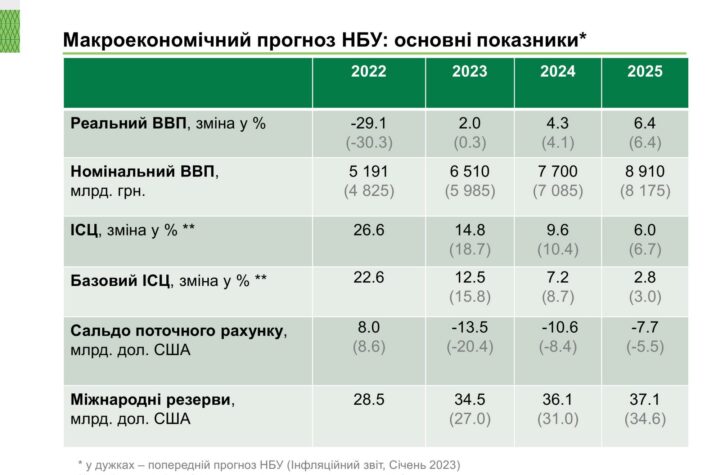 Макроекономічний прогноз НБУ: основні показники*

| | 2022 | 2023 | 2024 | 2025 |
|---|---|---|---|---|
| Реальний ВВП, зміна у % | -29.1 (-30.3) | 2.0 (0.3) | 4.3 (4.1) | 6.4 (6.4) |
| Номінальний ВВП, млрд. грн. | 5 191 (4 825) | 6 510 (5 985) | 7 700 (7 085) | 8 910 (8 175) |
| ІСЦ, зміна у % ** | 26.6 | 14.8 (18.7) | 9.6 (10.4) | 6.0 (6.7) |
| Базовий ІСЦ, зміна у % ** | 22.6 | 12.5 (15.8) | 7.2 (8.7) | 2.8 (3.0) |
| Сальдо поточного рахунку, млрд. дол. США | 8.0 (8.6) | -13.5 (-20.4) | -10.6 (-8.4) | -7.7 (-5.5) |
| Міжнародні резерви, млрд. дол. США | 28.5 | 34.5 (27.0) | 36.1 (31.0) | 37.1 (34.6) |

* у дужках – попередній прогноз НБУ (Інфляційний звіт, Січень 2023)